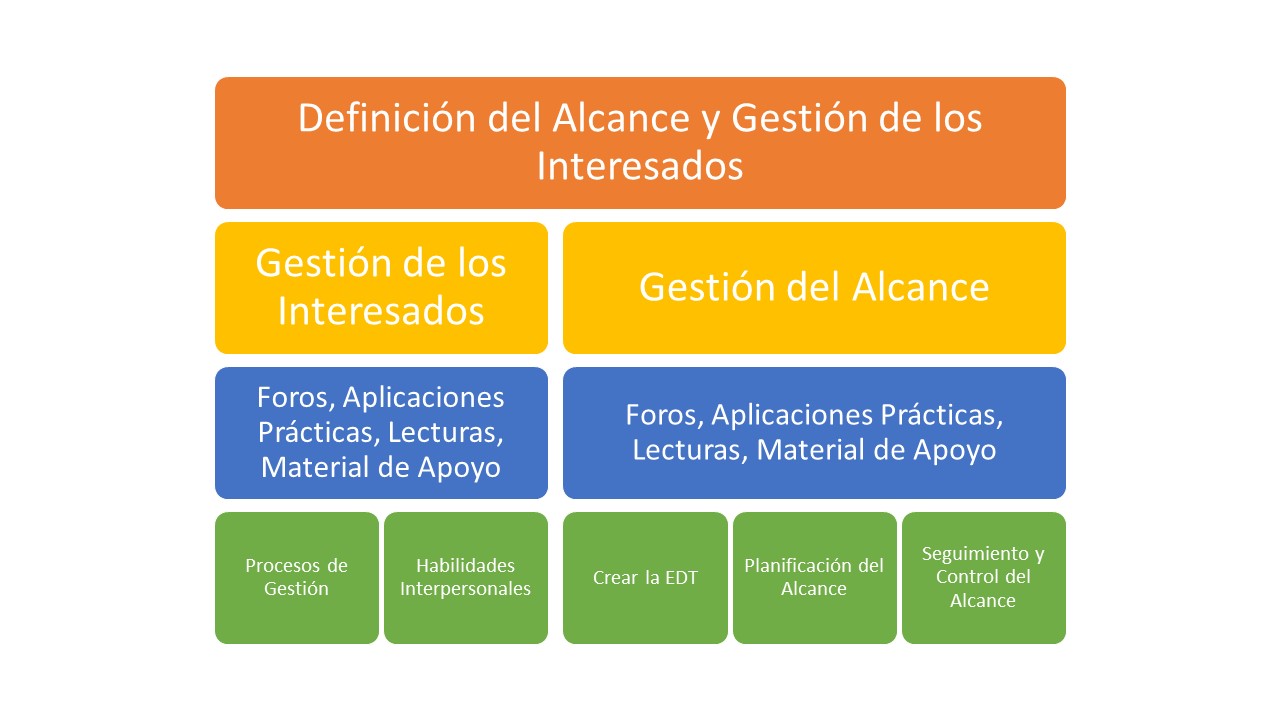 Definición del Alcance y Gestión de los Interesados

Gestión de los Interesados

Gestión del Alcance

Foros, Aplicaciones Prácticas, Lecturas, Material de Apoyo

Foros, Aplicaciones Prácticas, Lecturas, Material de Apoyo

Procesos de Gestión

Habilidades Interpersonales

Crear la EDT

Planificación del Alcance

Seguimiento y Control del Alcance